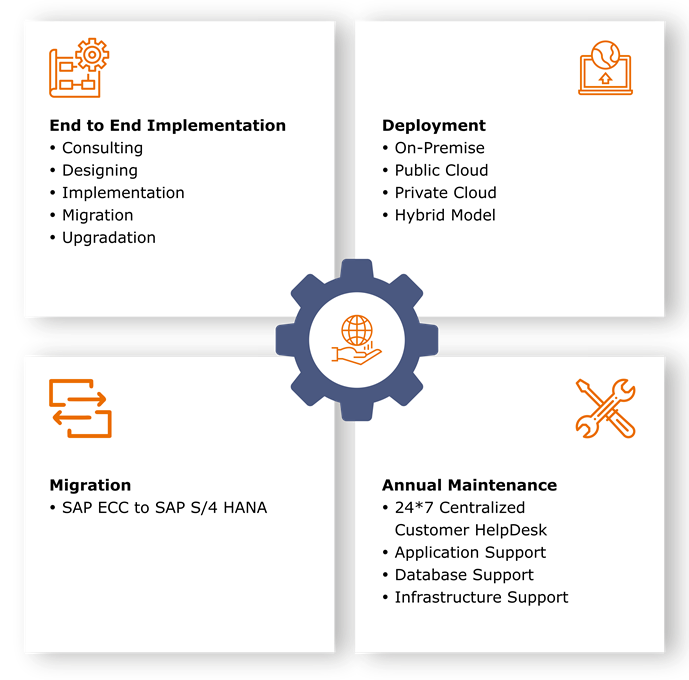 End to End Implementation
• Consulting
• Designing
• Implementation
• Migration
• Upgradation

Deployment
• On-Premise
• Public Cloud
• Private Cloud
• Hybrid Model

Migration
• SAP ECC to SAP S/4 HANA

Annual Maintenance
• 24*7 Centralized Customer HelpDesk
• Application Support
• Database Support
• Infrastructure Support